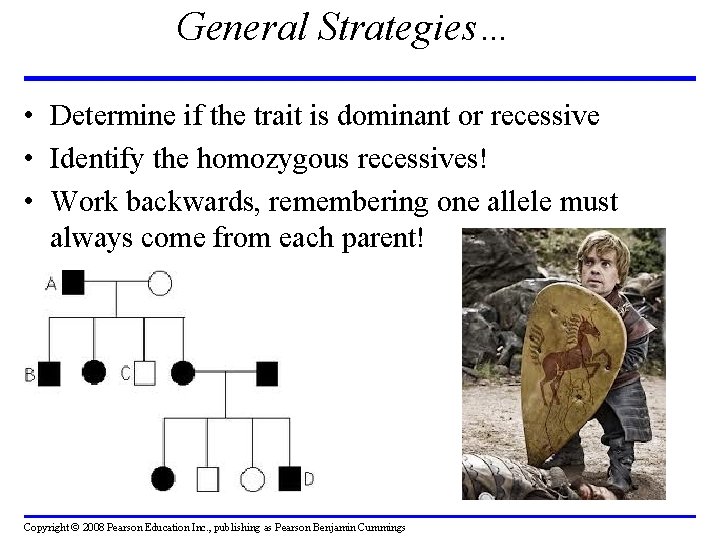 General Strategies…

• Determine if the trait is dominant or recessive
• Identify the homozygous recessives!
• Work backwards, remembering one allele must always come from each parent!

A

B

C

D

Copyright © 2008 Pearson Education Inc., publishing as Pearson Benjamin Cummings